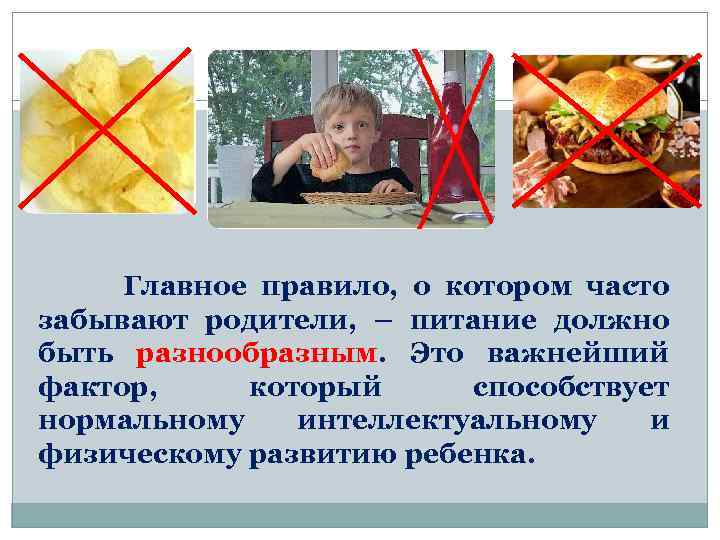 Главное правило, о котором часто забывают родители, – питание должно быть разнообразным. Это важнейший фактор, который способствует нормальному интеллектуальному и физическому развитию ребенка.